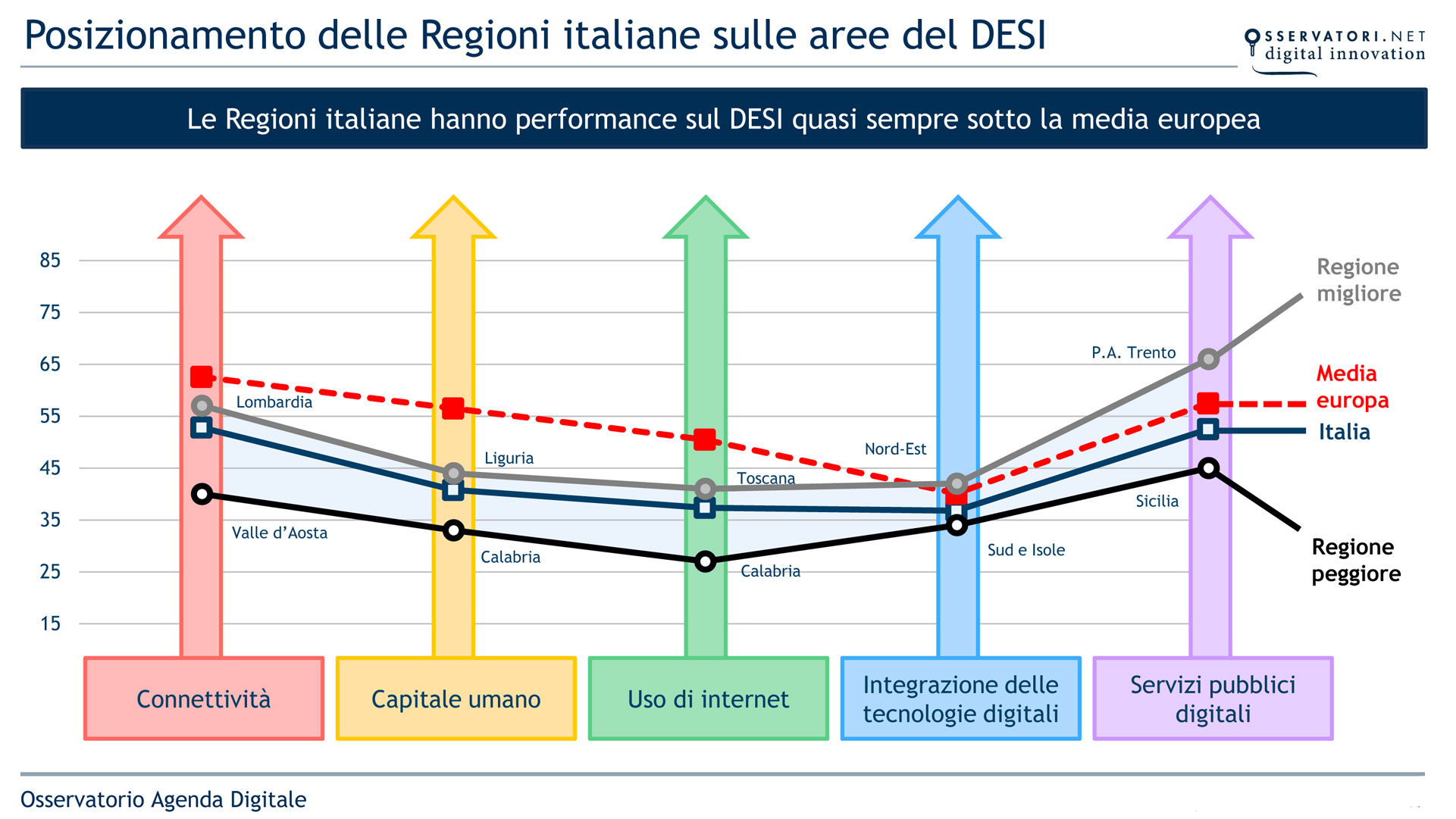 Posizionamento delle Regioni italiane sulle aree del DESI

OSSERVATORI.NET digital innovation

Le Regioni italiane hanno performance sul DESI quasi sempre sotto la media europea

85
75
65
55
45
35
25
15

Lombardia
Valle d'Aosta
Liguria
Calabria
Toscana
Calabria
Nord-Est
Sud e Isole
P.A. Trento
Sicilia

Regione migliore
Media europa
Italia
Regione peggiore

Connettività
Capitale umano
Uso di internet
Integrazione delle tecnologie digitali
Servizi pubblici digitali

Osservatorio Agenda Digitale